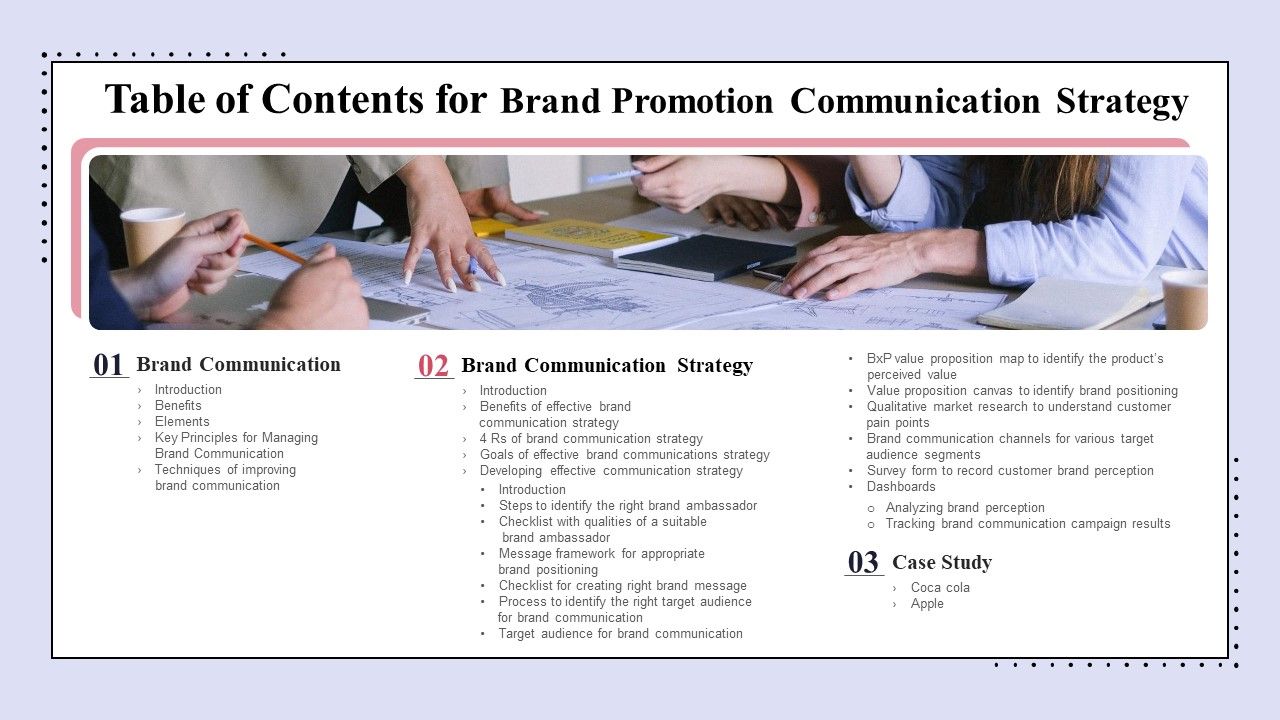 Table of Contents for Brand Promotion Communication Strategy

01 Brand Communication
› Introduction
› Benefits
› Elements
› Key Principles for Managing Brand Communication
› Techniques of improving brand communication

02 Brand Communication Strategy
› Introduction
› Benefits of effective brand communication strategy
› 4 Rs of brand communication strategy
› Goals of effective brand communications strategy
› Developing effective communication strategy
• Introduction
• Steps to identify the right brand ambassador
• Checklist with qualities of a suitable brand ambassador
• Message framework for appropriate brand positioning
• Checklist for creating right brand message
• Process to identify the right target audience for brand communication
• Target audience for brand communication

• BxP value proposition map to identify the product's perceived value
• Value proposition canvas to identify brand positioning
• Qualitative market research to understand customer pain points
• Brand communication channels for various target audience segments
• Survey form to record customer brand perception
• Dashboards
o Analyzing brand perception
o Tracking brand communication campaign results

03 Case Study
› Coca cola
› Apple